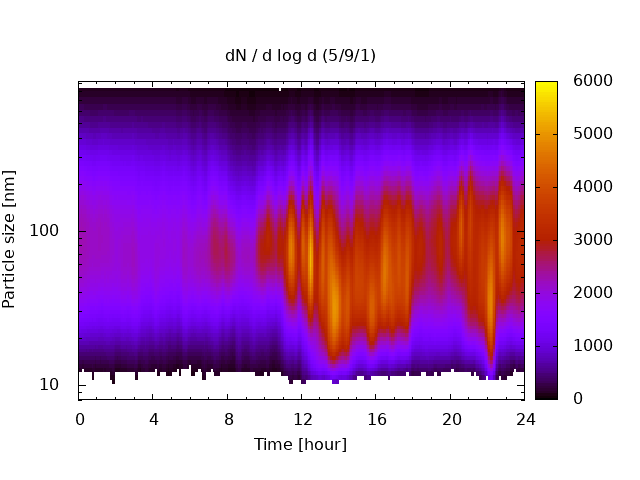 dN / d log d (5/9/1)

Particle size [nm]

100

10

0 4 8 12 16 20 24

Time [hour]

6000
5000
4000
3000
2000
1000
0